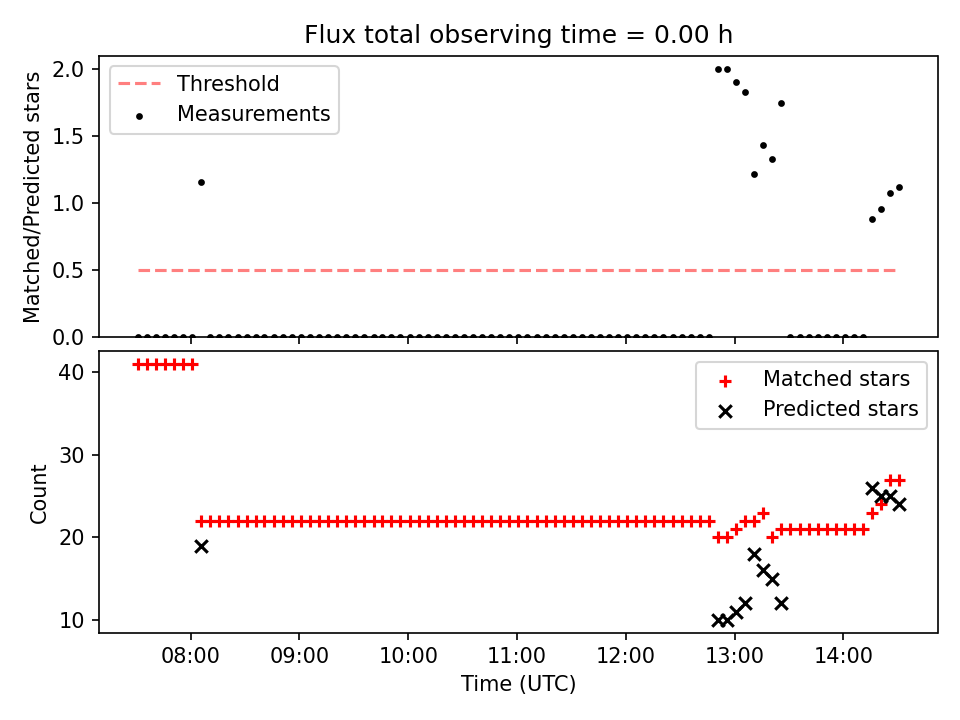 Flux total observing time = 0.00 h

Matched/Predicted stars

2.0
1.5
1.0
0.5
0.0

Threshold
Measurements

Count

40
30
20
10

Matched stars
Predicted stars

08:00
09:00
10:00
11:00
12:00
13:00
14:00

Time (UTC)